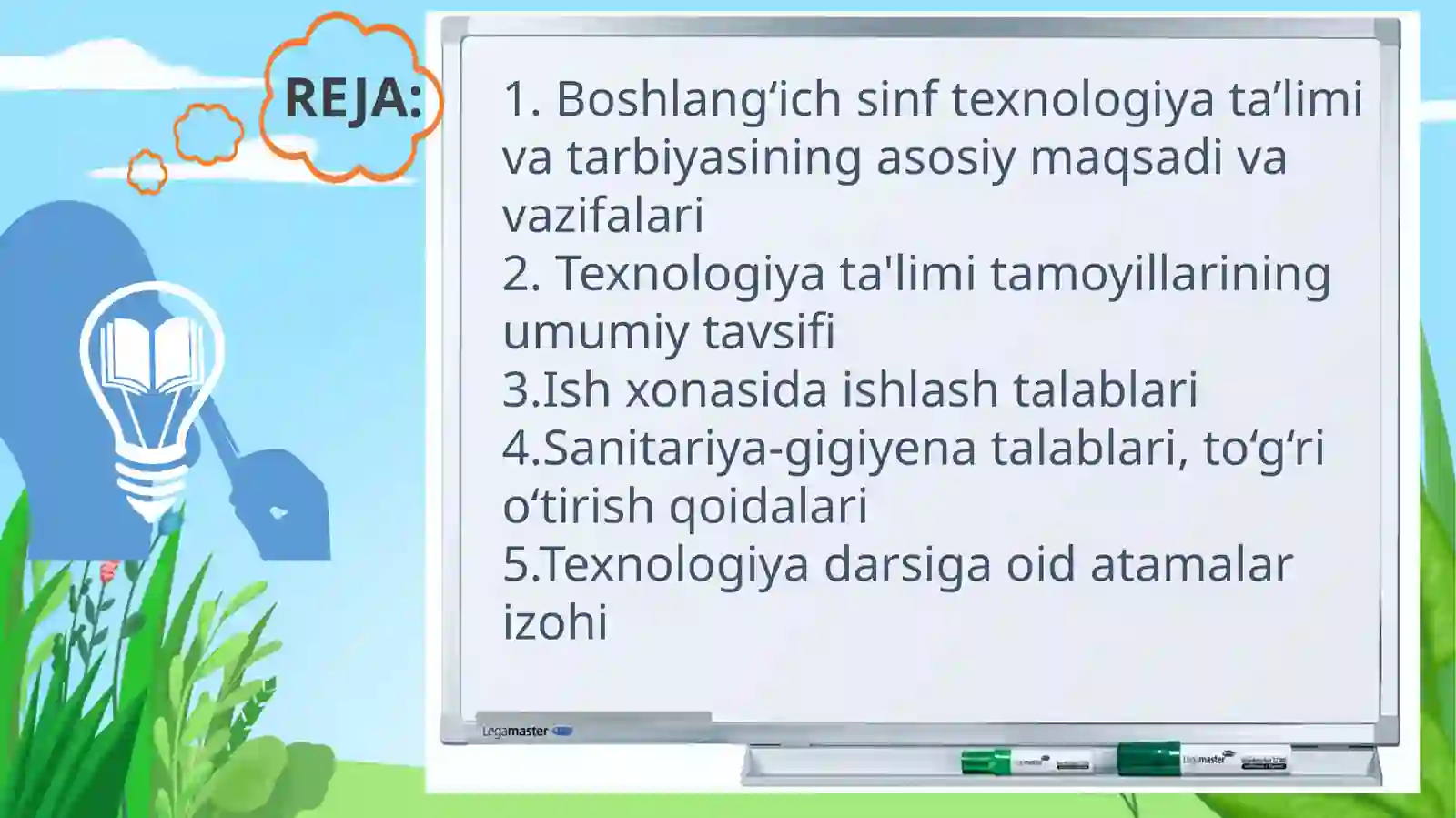 REJA:

1. Boshlang‘ich sinf texnologiya ta’limi va tarbiyasining asosiy maqsadi va vazifalari
2. Texnologiya ta'limi tamoyillarining umumiy tavsifi
3.Ish xonasida ishlash talablari
4.Sanitariya-gigiyena talablari, to‘g‘ri o‘tirish qoidalari
5.Texnologiya darsiga oid atamalar izohi

Legamaster

Legamaster